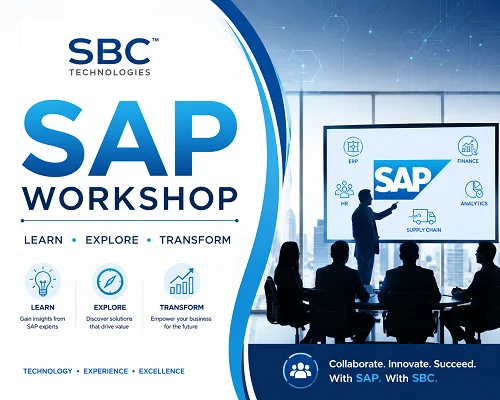 SBC™
TECHNOLOGIES

SAP
WORKSHOP

LEARN • EXPLORE • TRANSFORM

LEARN
Gain insights from SAP experts

EXPLORE
Discover solutions that drive value

TRANSFORM
Empower your business for the future

TECHNOLOGY • EXPERIENCE • EXCELLENCE

ERP
FINANCE
SAP
HR
ANALYTICS
SUPPLY CHAIN

Collaborate. Innovate. Succeed.
With SAP. With SBC.